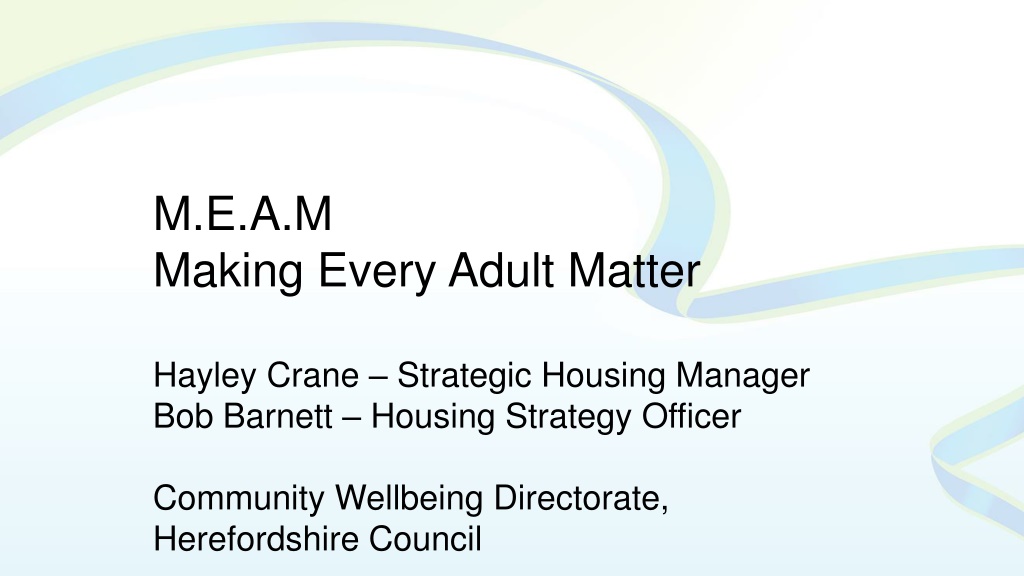 M.E.A.M
Making Every Adult Matter

Hayley Crane – Strategic Housing Manager
Bob Barnett – Housing Strategy Officer

Community Wellbeing Directorate,
Herefordshire Council